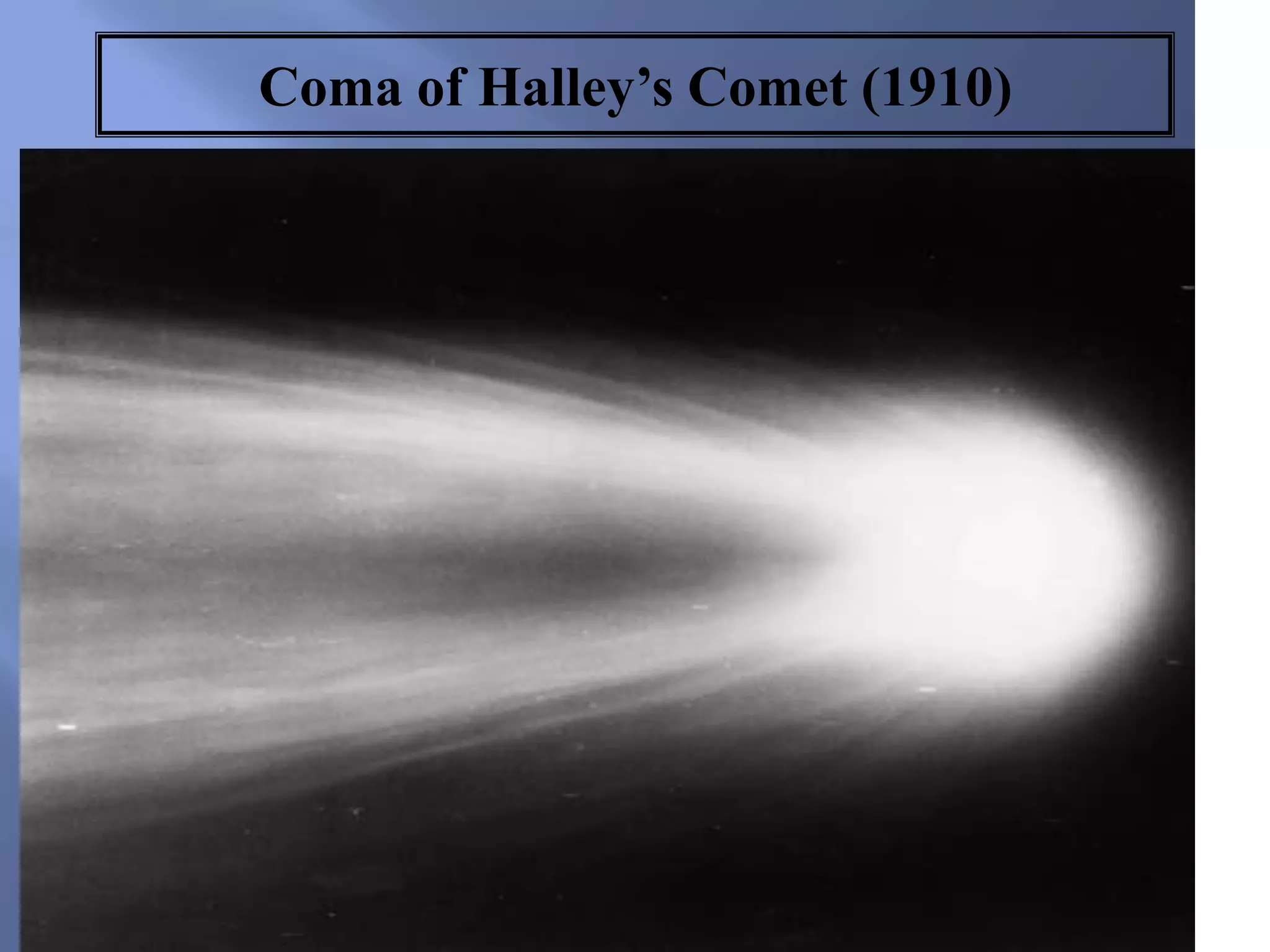 Coma of Halley’s Comet (1910)